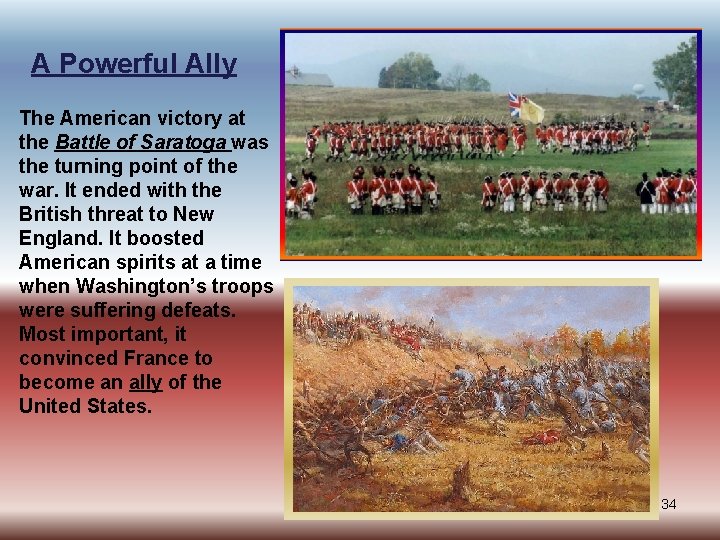 A Powerful Ally

The American victory at the Battle of Saratoga was the turning point of the war. It ended with the British threat to New England. It boosted American spirits at a time when Washington's troops were suffering defeats. Most important, it convinced France to become an ally of the United States.

34